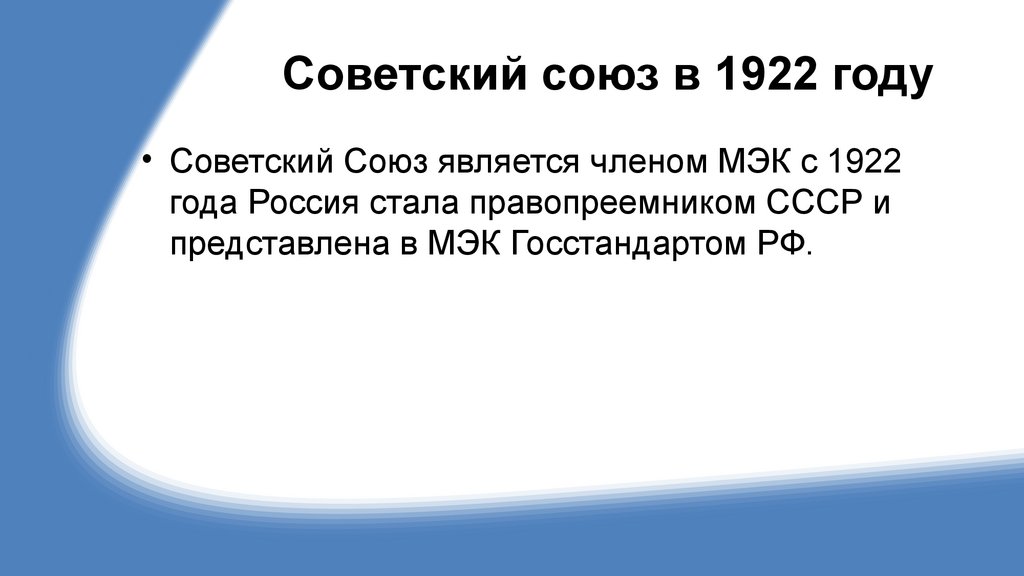 Советский союз в 1922 году

• Советский Союз является членом МЭК с 1922 года Россия стала правопреемником СССР и представлена в МЭК Госстандартом РФ.